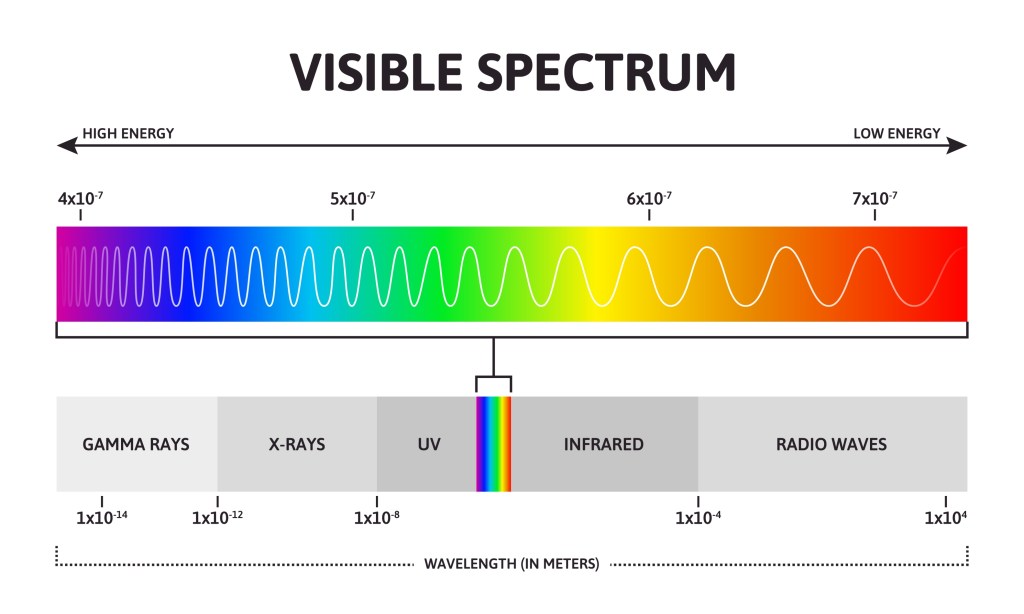 VISIBLE SPECTRUM

HIGH ENERGY

LOW ENERGY

$4x10^{-7}$ $5x10^{-7}$ $6x10^{-7}$ $7x10^{-7}$

GAMMA RAYS X-RAYS UV INFRARED RADIO WAVES

$1x10^{-14}$ $1x10^{-12}$ $1x10^{-8}$ $1x10^{-4}$ $1x10^{4}$

WAVELENGTH (IN METERS)